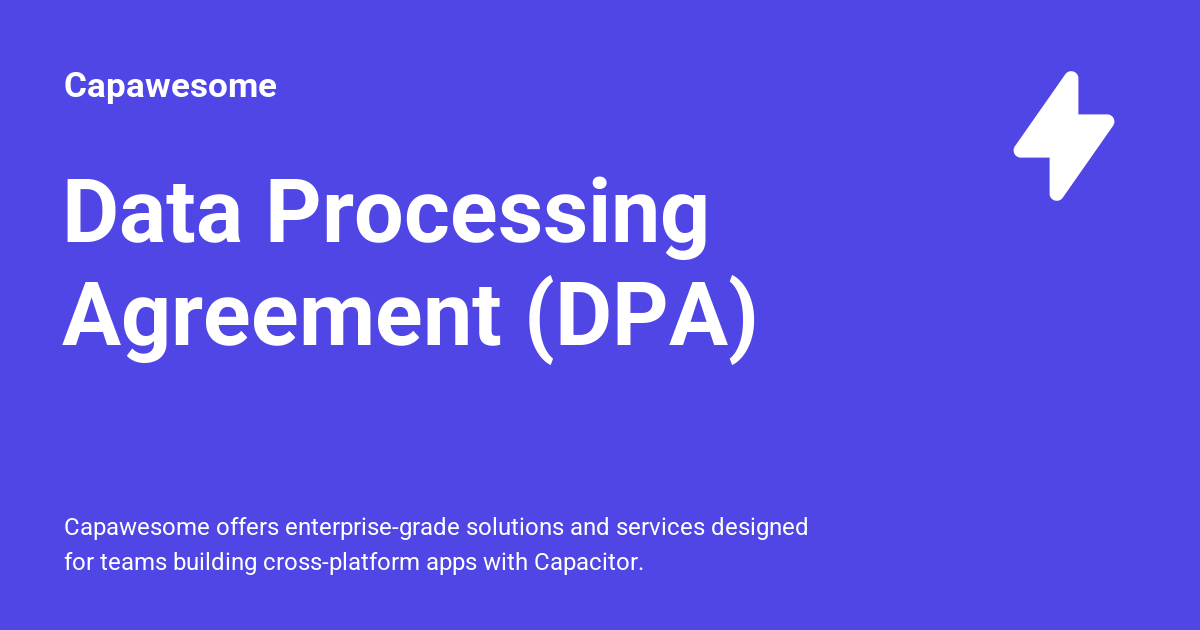 Capawesome

Data Processing Agreement (DPA)

Capawesome offers enterprise-grade solutions and services designed for teams building cross-platform apps with Capacitor.